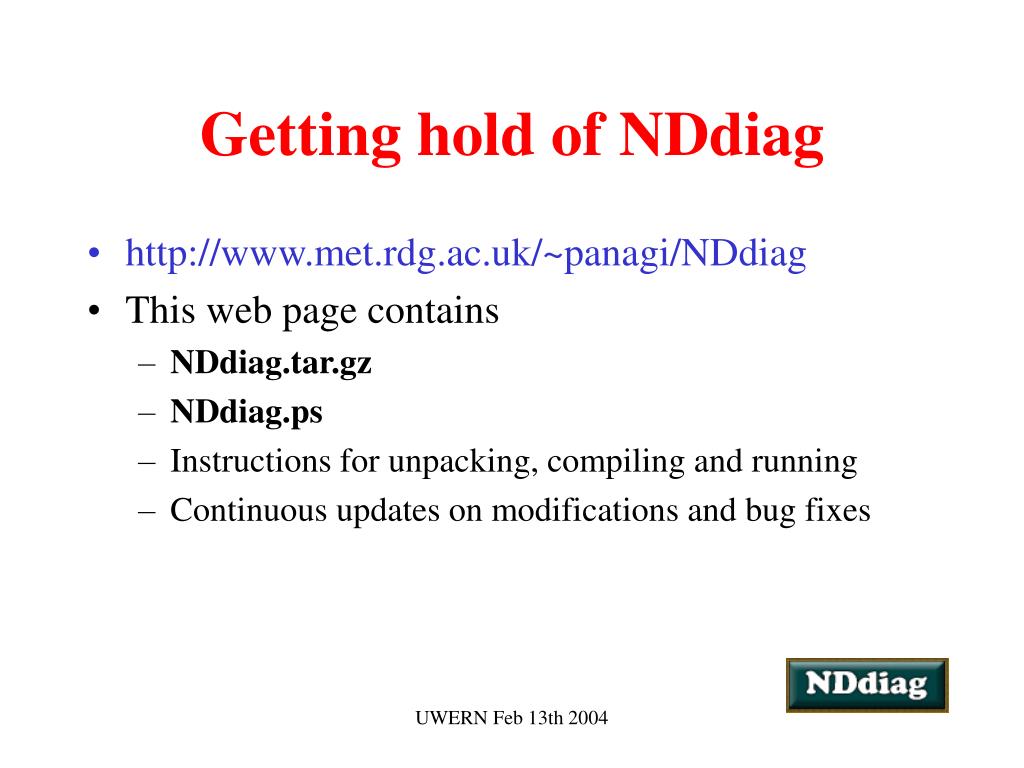 Getting hold of NDdiag

• http://www.met.rdg.ac.uk/~panagi/NDdiag
• This web page contains
– NDdiag.tar.gz
– NDdiag.ps
– Instructions for unpacking, compiling and running
– Continuous updates on modifications and bug fixes

NDdiag

UWERN Feb 13th 2004